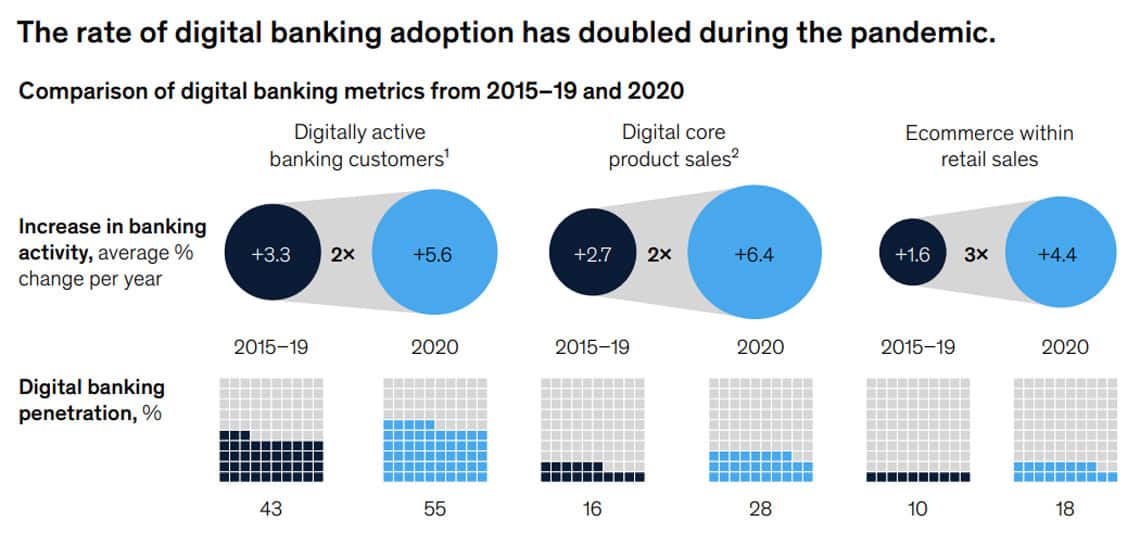 The rate of digital banking adoption has doubled during the pandemic.

Comparison of digital banking metrics from 2015–19 and 2020

Digitally active banking customers$^1$

Digital core product sales$^2$

Ecommerce within retail sales

Increase in banking activity, average % change per year

+3.3 2× +5.6

+2.7 2× +6.4

+1.6 3× +4.4

2015–19 2020 2015–19 2020 2015–19 2020

Digital banking penetration, %

43 55 16 28 10 18